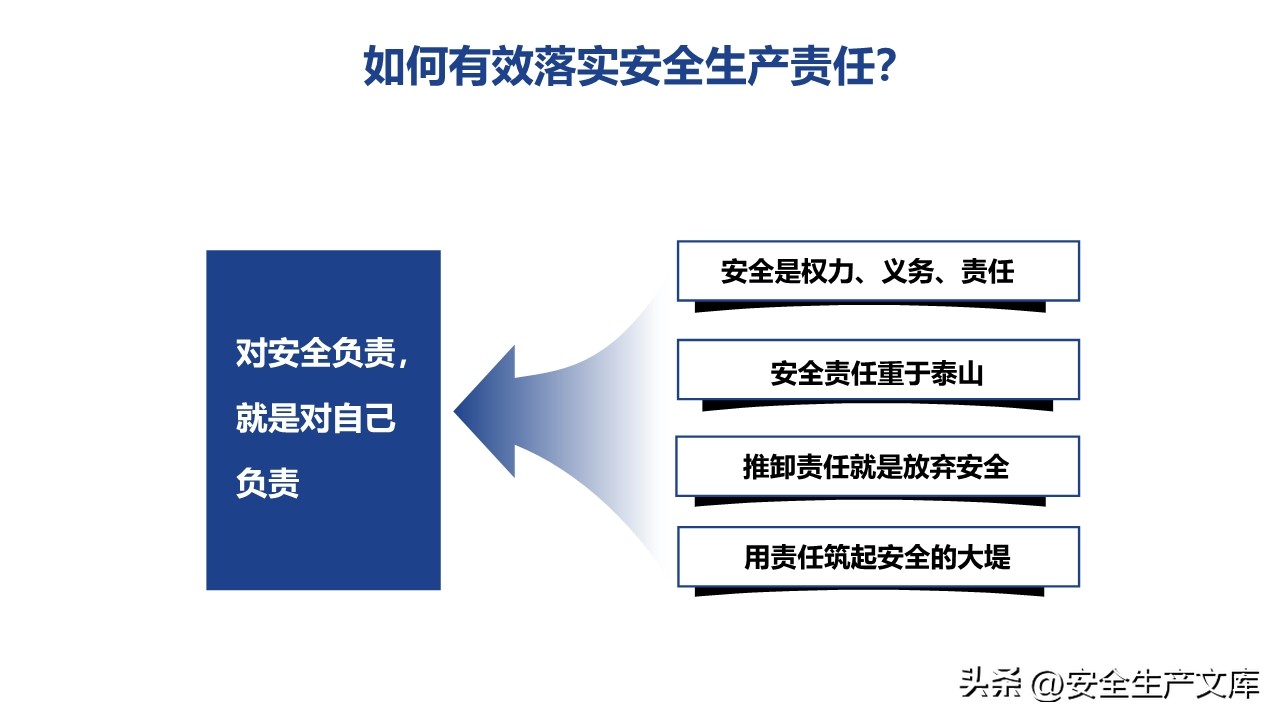 如何有效落实安全生产责任?

对安全负责，就是对自己负责

安全是权力、义务、责任

安全责任重于泰山

推卸责任就是放弃安全

用责任筑起安全的大堤

头条 @安全生产文库